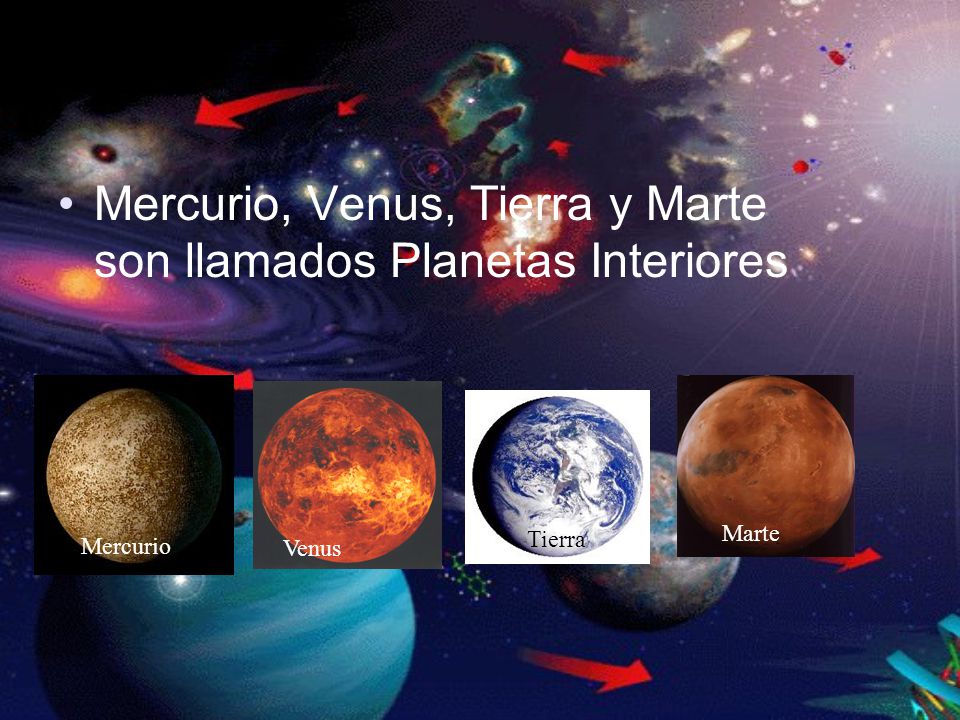 • Mercurio, Venus, Tierra y Marte son llamados Planetas Interiores

Mercurio

Venus

Tierra

Marte